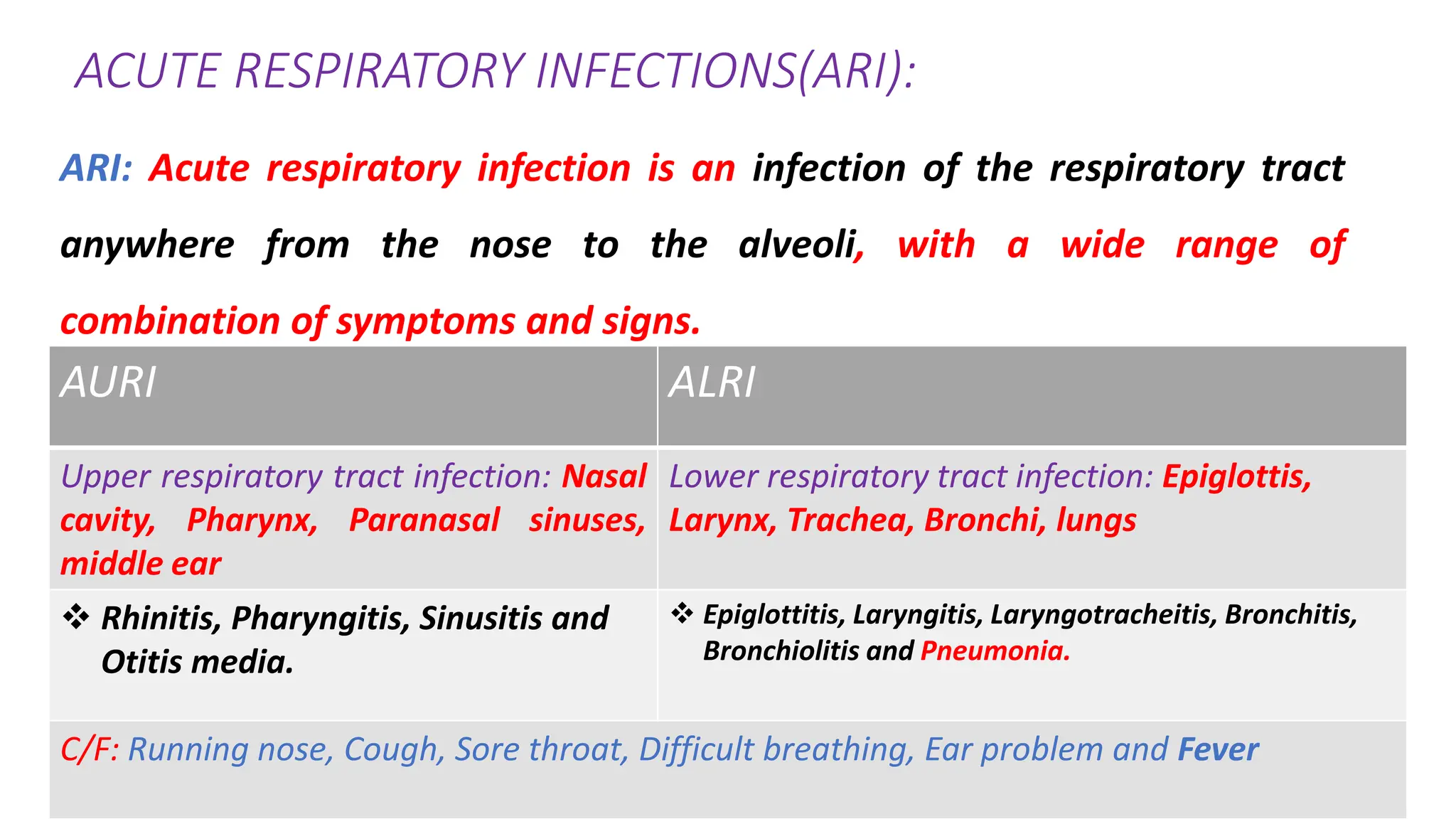 ACUTE RESPIRATORY INFECTIONS(ARI):

ARI: Acute respiratory infection is an infection of the respiratory tract anywhere from the nose to the alveoli, with a wide range of combination of symptoms and signs.

| AURI | ALRI |
|---|---|
| Upper respiratory tract infection: Nasal cavity, Pharynx, Paranasal sinuses, middle ear | Lower respiratory tract infection: Epiglottis, Larynx, Trachea, Bronchi, lungs |
| ❖ Rhinitis, Pharyngitis, Sinusitis and Otitis media. | ❖ Epiglottitis, Laryngitis, Laryngotracheitis, Bronchitis, Bronchiolitis and Pneumonia. |
| C/F: Running nose, Cough, Sore throat, Difficult breathing, Ear problem and Fever | |